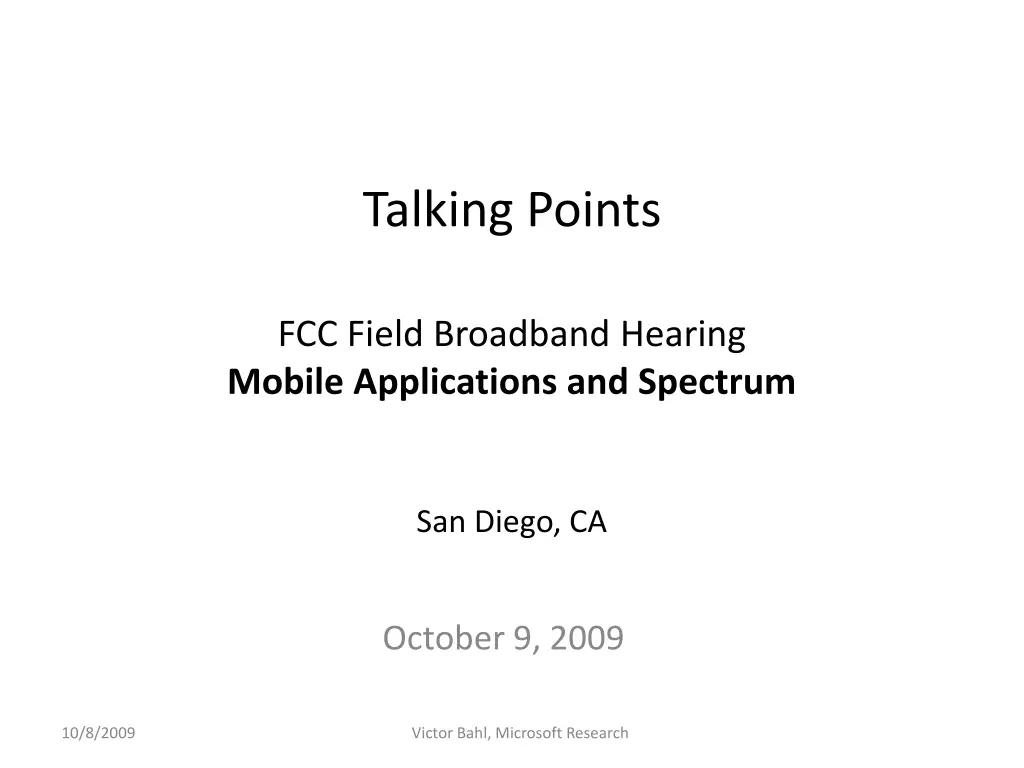 Talking Points

FCC Field Broadband Hearing
Mobile Applications and Spectrum

San Diego, CA

October 9, 2009

10/8/2009

Victor Bahl, Microsoft Research